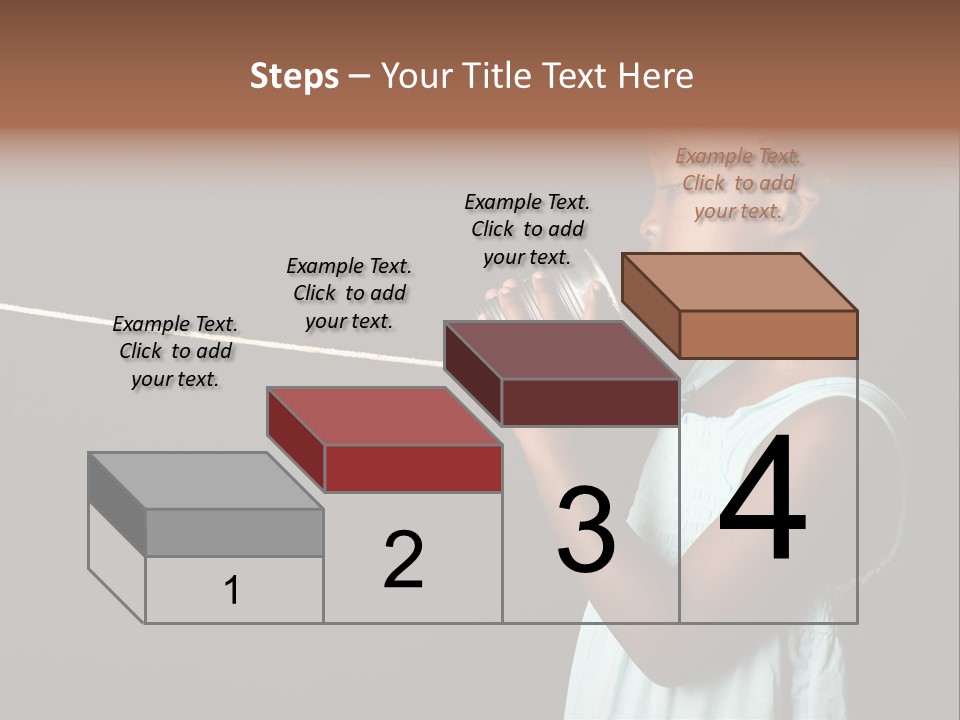 Steps – Your Title Text Here

Example Text. Click to add your text.

Example Text. Click to add your text.

Example Text. Click to add your text.

Example Text. Click to add your text.

1

2

3

4